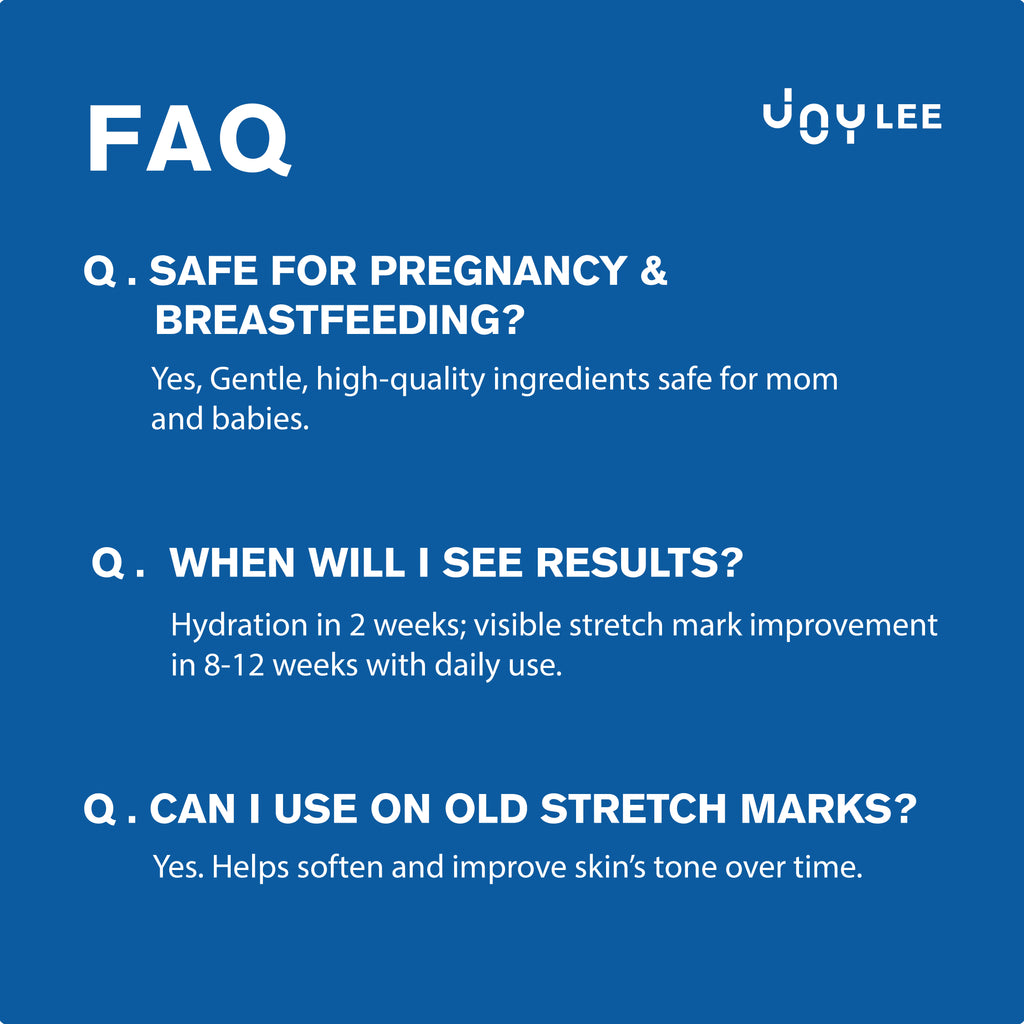 FAQ

JOY LEE

Q . SAFE FOR PREGNANCY & BREASTFEEDING?

Yes, Gentle, high-quality ingredients safe for mom and babies.

Q . WHEN WILL I SEE RESULTS?

Hydration in 2 weeks; visible stretch mark improvement in 8-12 weeks with daily use.

Q . CAN I USE ON OLD STRETCH MARKS?

Yes. Helps soften and improve skin's tone over time.